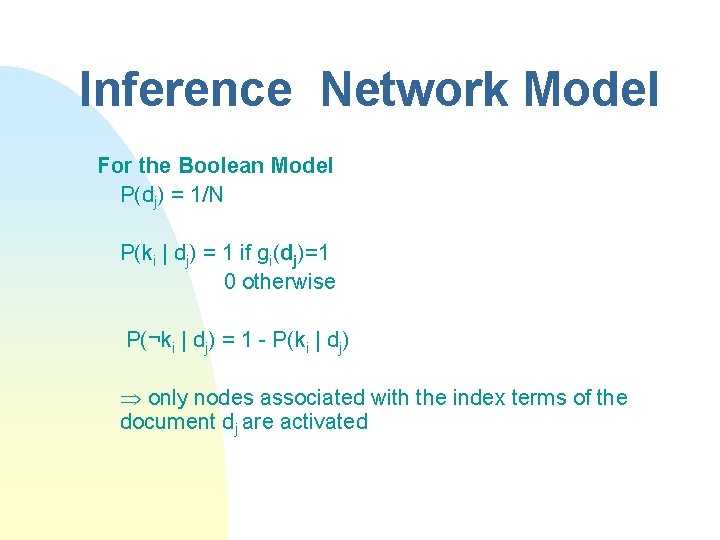 Inference Network Model

For the Boolean Model

$P(d_j) = 1/N$

$P(k_i \mid d_j) = 1$ if $g_i(\mathbf{d_j})=1$
0 otherwise

$P(\neg k_i \mid d_j) = 1 - P(k_i \mid d_j)$

$\Rightarrow$ only nodes associated with the index terms of the document $d_j$ are activated